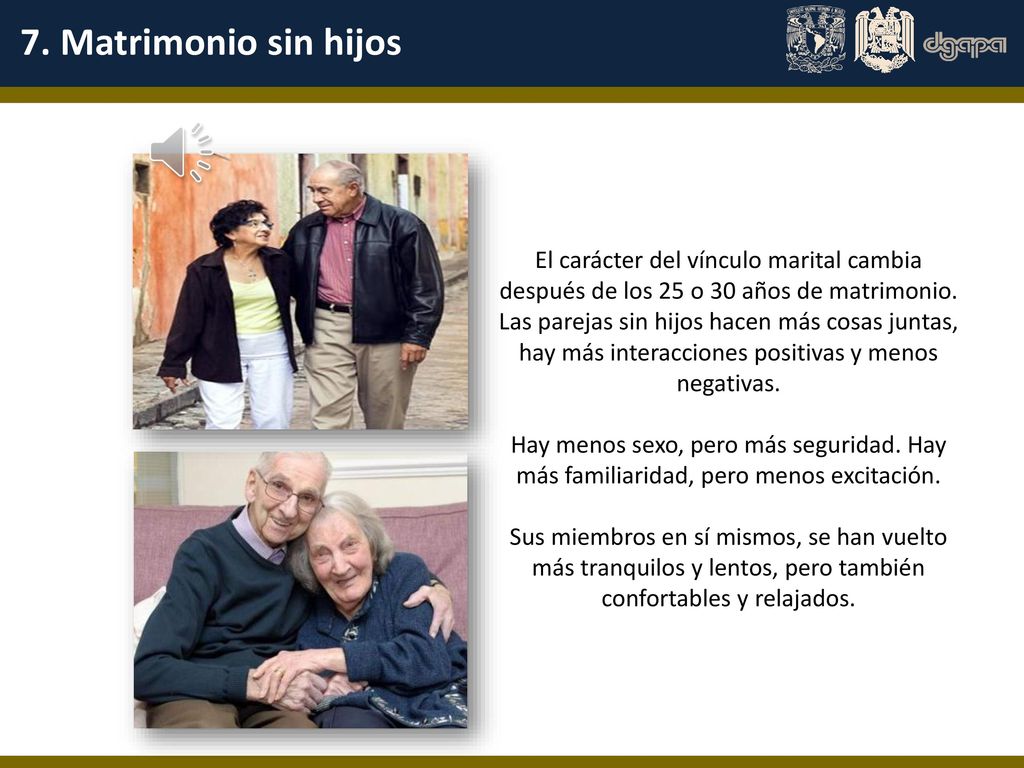 7. Matrimonio sin hijos

dgapa

El carácter del vínculo marital cambia después de los 25 o 30 años de matrimonio. Las parejas sin hijos hacen más cosas juntas, hay más interacciones positivas y menos negativas.

Hay menos sexo, pero más seguridad. Hay más familiaridad, pero menos excitación.

Sus miembros en sí mismos, se han vuelto más tranquilos y lentos, pero también confortables y relajados.